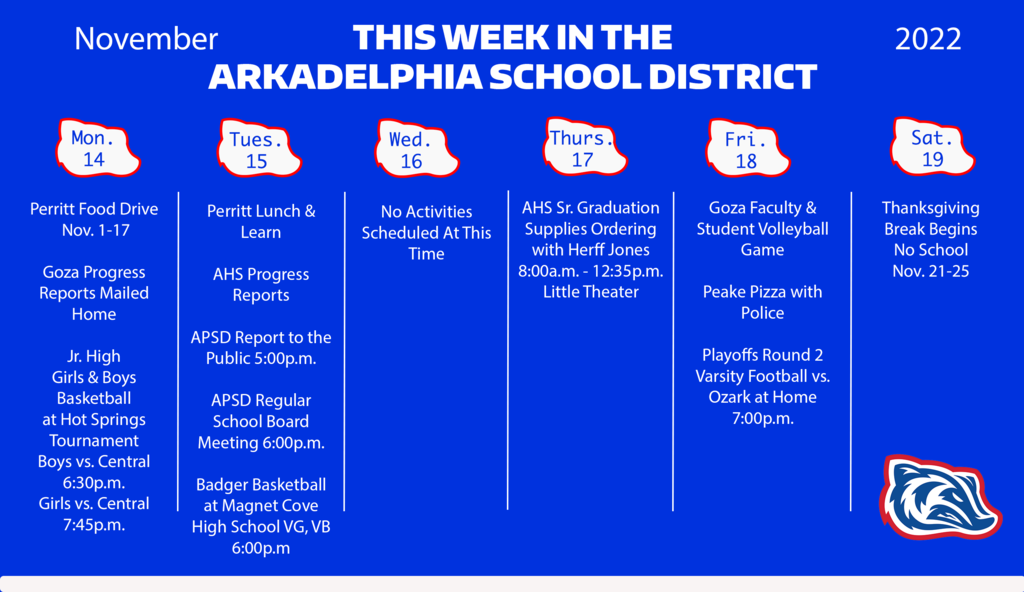 November

THIS WEEK IN THE ARKADELPHIA SCHOOL DISTRICT

2022

Mon. 14

Perritt Food Drive Nov. 1-17

Goza Progress Reports Mailed Home

Jr. High Girls & Boys Basketball at Hot Springs Tournament Boys vs. Central 6:30p.m. Girls vs. Central 7:45p.m.

Tues. 15

Perritt Lunch & Learn

AHS Progress Reports

APSD Report to the Public 5:00p.m.

APSD Regular School Board Meeting 6:00p.m.

Badger Basketball at Magnet Cove High School VG, VB 6:00p.m

Wed. 16

No Activities Scheduled At This Time

Thurs. 17

AHS Sr. Graduation Supplies Ordering with Herff Jones 8:00a.m. - 12:35p.m. Little Theater

Fri. 18

Goza Faculty & Student Volleyball Game

Peake Pizza with Police

Playoffs Round 2 Varsity Football vs. Ozark at Home 7:00p.m.

Sat. 19

Thanksgiving Break Begins No School Nov. 21-25